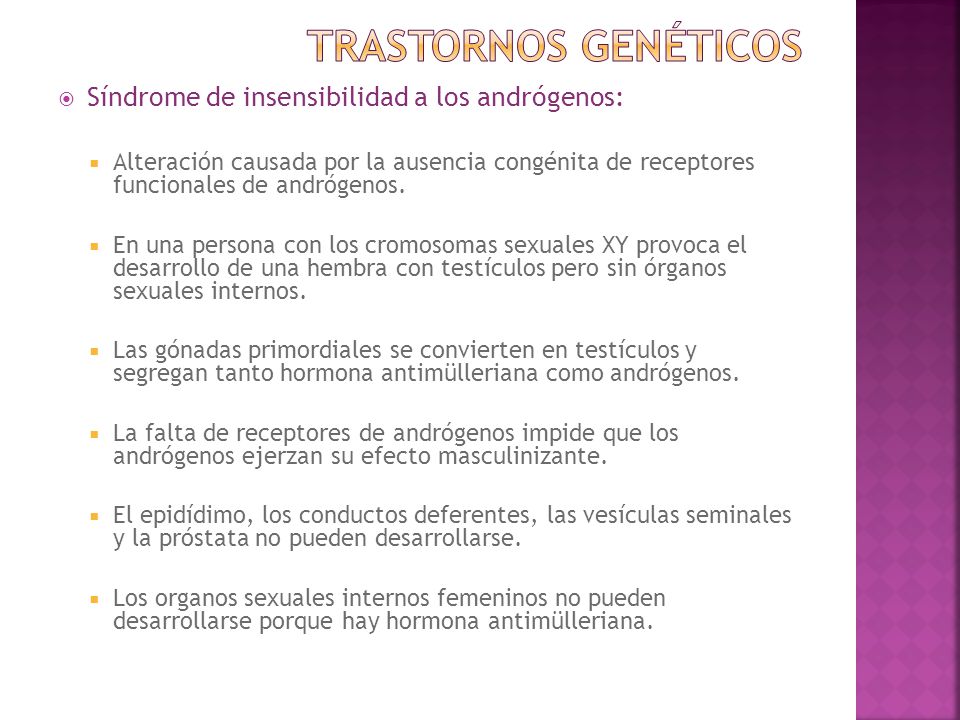 TRASTORNOS GENÉTICOS

Síndrome de insensibilidad a los andrógenos:

Alteración causada por la ausencia congénita de receptores funcionales de andrógenos.

En una persona con los cromosomas sexuales XY provoca el desarrollo de una hembra con testículos pero sin órganos sexuales internos.

Las gónadas primordiales se convierten en testículos y segregan tanto hormona antimülleriana como andrógenos.

La falta de receptores de andrógenos impide que los andrógenos ejerzan su efecto masculinizante.

El epidídimo, los conductos deferentes, las vesículas seminales y la próstata no pueden desarrollarse.

Los organos sexuales internos femeninos no pueden desarrollarse porque hay hormona antimülleriana.